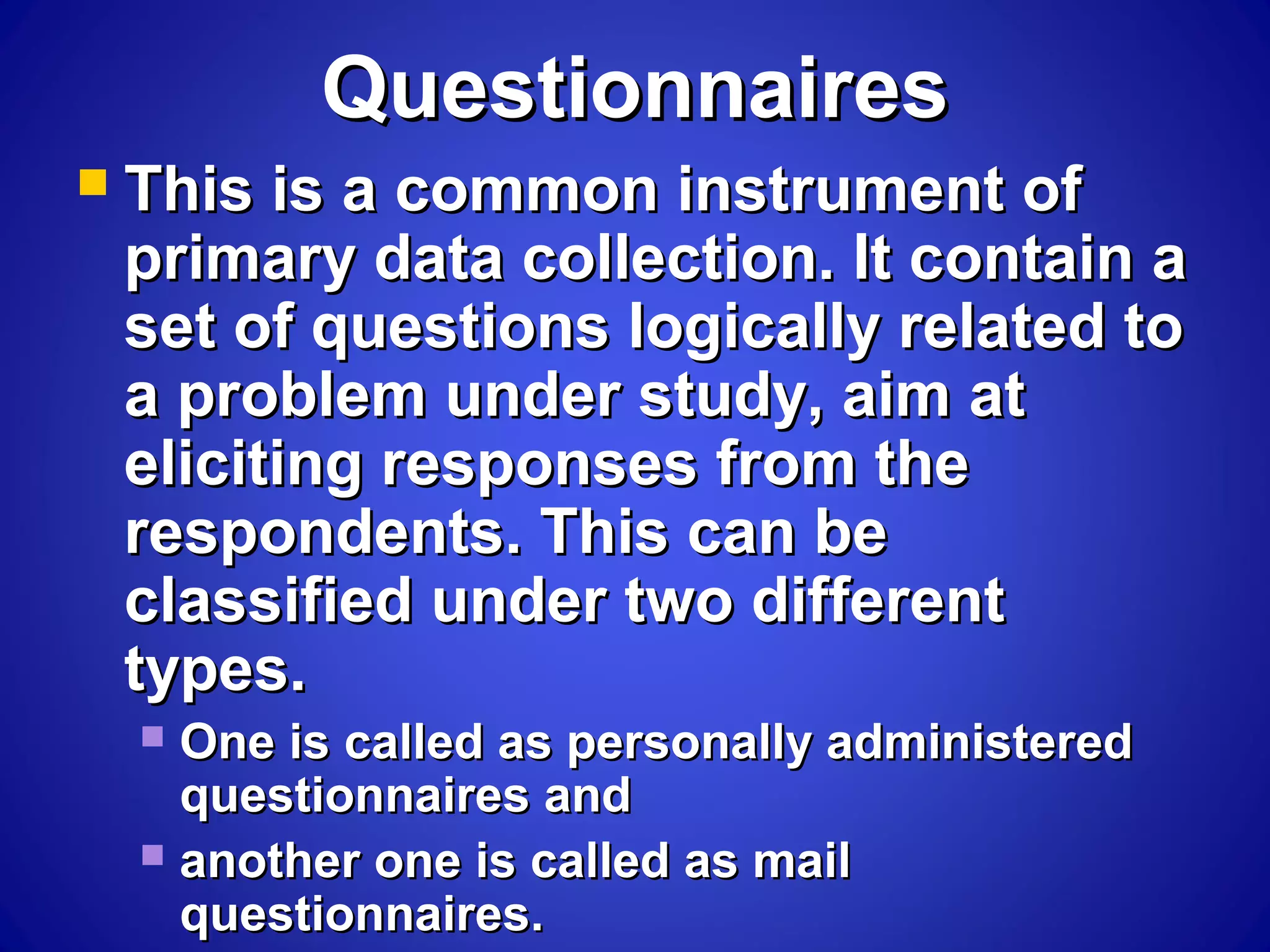 Questionnaires

This is a common instrument of primary data collection. It contain a set of questions logically related to a problem under study, aim at eliciting responses from the respondents. This can be classified under two different types.

One is called as personally administered questionnaires and

another one is called as mail questionnaires.